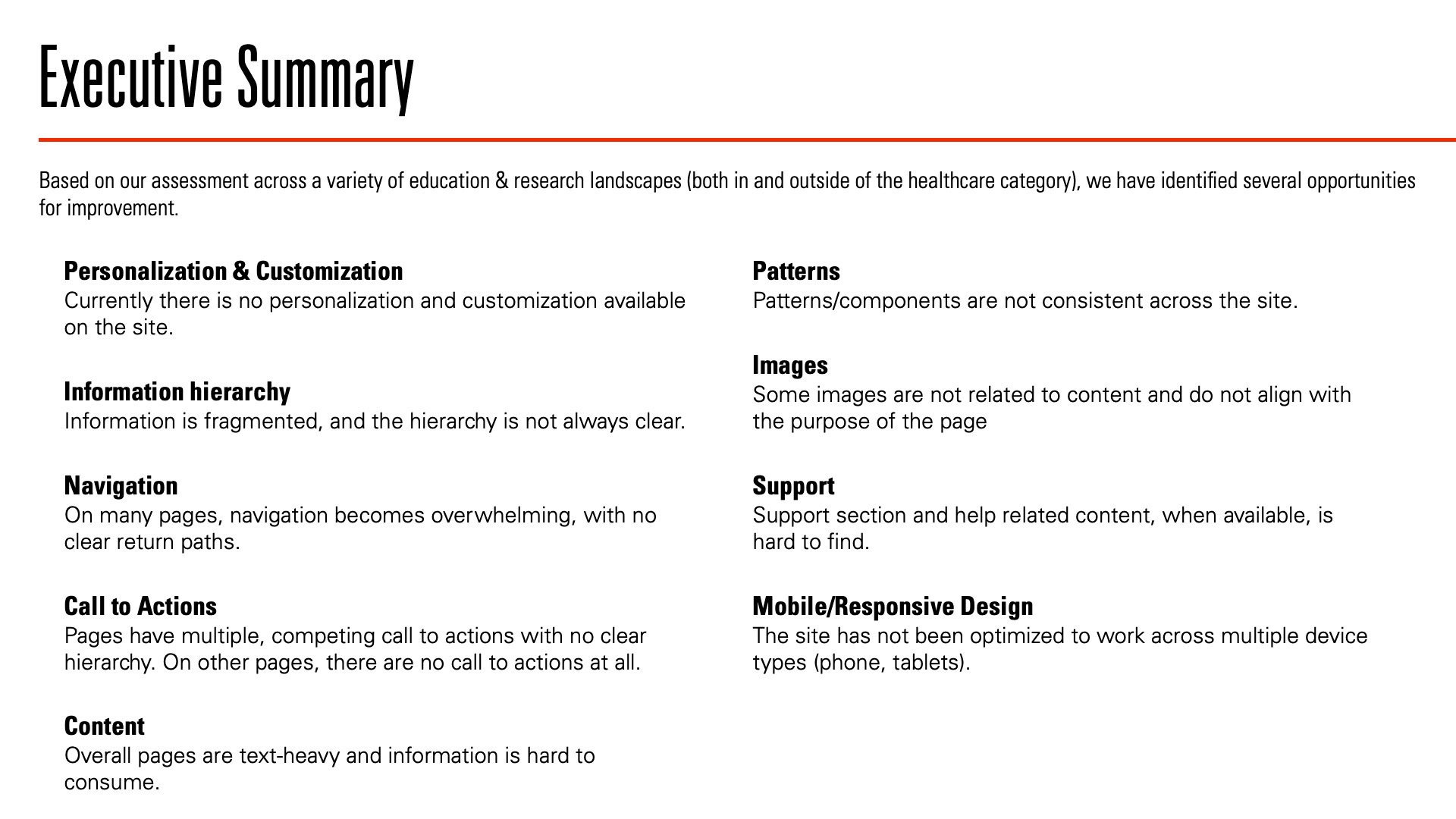 Executive Summary

Based on our assessment across a variety of education & research landscapes (both in and outside of the healthcare category), we have identified several opportunities for improvement.

Personalization & Customization
Currently there is no personalization and customization available on the site.

Information hierarchy
Information is fragmented, and the hierarchy is not always clear.

Navigation
On many pages, navigation becomes overwhelming, with no clear return paths.

Call to Actions
Pages have multiple, competing call to actions with no clear hierarchy. On other pages, there are no call to actions at all.

Content
Overall pages are text-heavy and information is hard to consume.

Patterns
Patterns/components are not consistent across the site.

Images
Some images are not related to content and do not align with the purpose of the page

Support
Support section and help related content, when available, is hard to find.

Mobile/Responsive Design
The site has not been optimized to work across multiple device types (phone, tablets).